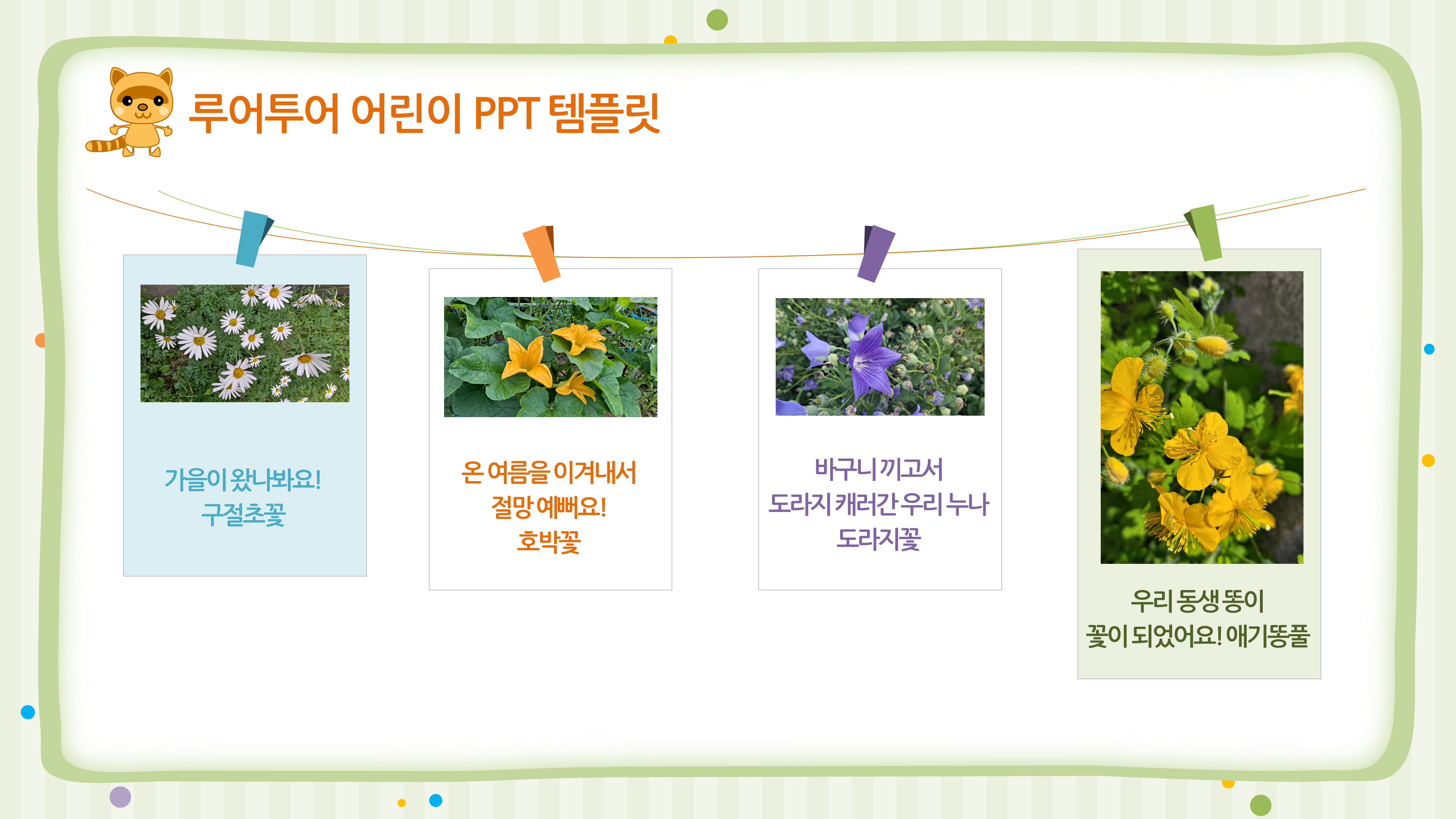 루어투어 어린이 PPT 템플릿

가을이 왔나봐요!
구절초꽃

온 여름을 이겨내서
절망 예뻐요!
호박꽃

바구니 끼고서
도라지 캐러간 우리 누나
도라지꽃

우리 동생 똥이
꽃이 되었어요! 애기똥풀